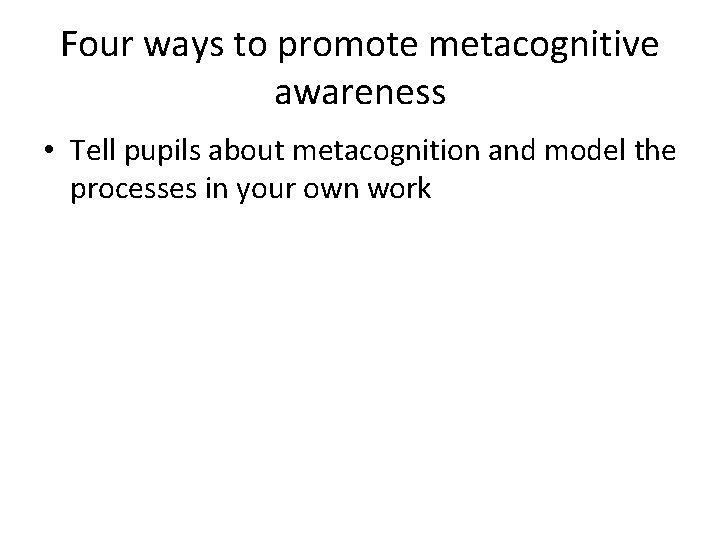 Four ways to promote metacognitive awareness

• Tell pupils about metacognition and model the processes in your own work